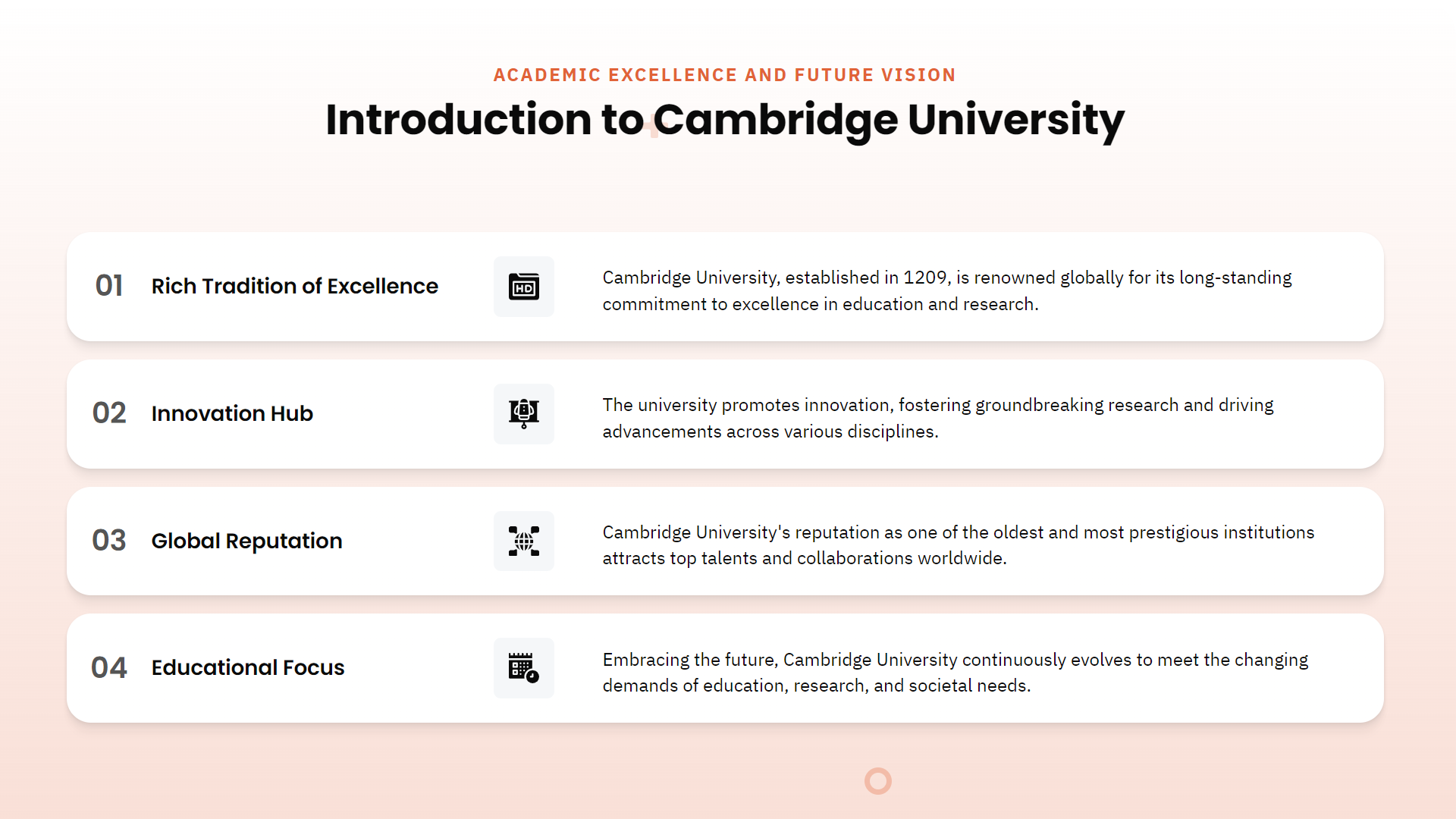 ACADEMIC EXCELLENCE AND FUTURE VISION

Introduction to Cambridge University

01 Rich Tradition of Excellence

HD

Cambridge University, established in 1209, is renowned globally for its long-standing commitment to excellence in education and research.

02 Innovation Hub

The university promotes innovation, fostering groundbreaking research and driving advancements across various disciplines.

03 Global Reputation

Cambridge University's reputation as one of the oldest and most prestigious institutions attracts top talents and collaborations worldwide.

04 Educational Focus

Embracing the future, Cambridge University continuously evolves to meet the changing demands of education, research, and societal needs.